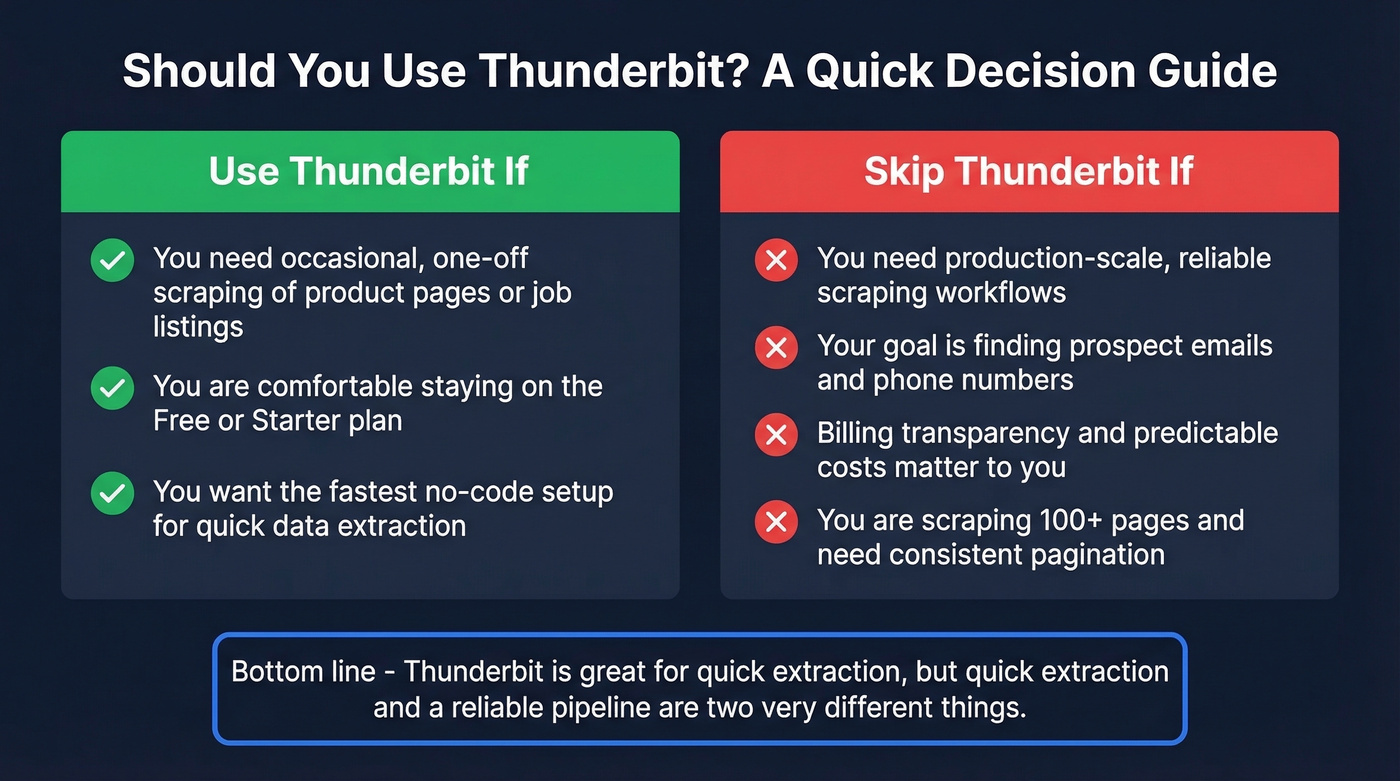 Should You Use Thunderbit? A Quick Decision Guide

Use Thunderbit If

You need occasional, one-off scraping of product pages or job listings

You are comfortable staying on the Free or Starter plan

You want the fastest no-code setup for quick data extraction

Skip Thunderbit If

You need production-scale, reliable scraping workflows

Your goal is finding prospect emails and phone numbers

Billing transparency and predictable costs matter to you

You are scraping 100+ pages and need consistent pagination

Bottom line - Thunderbit is great for quick extraction, but quick extraction and a reliable pipeline are two very different things.